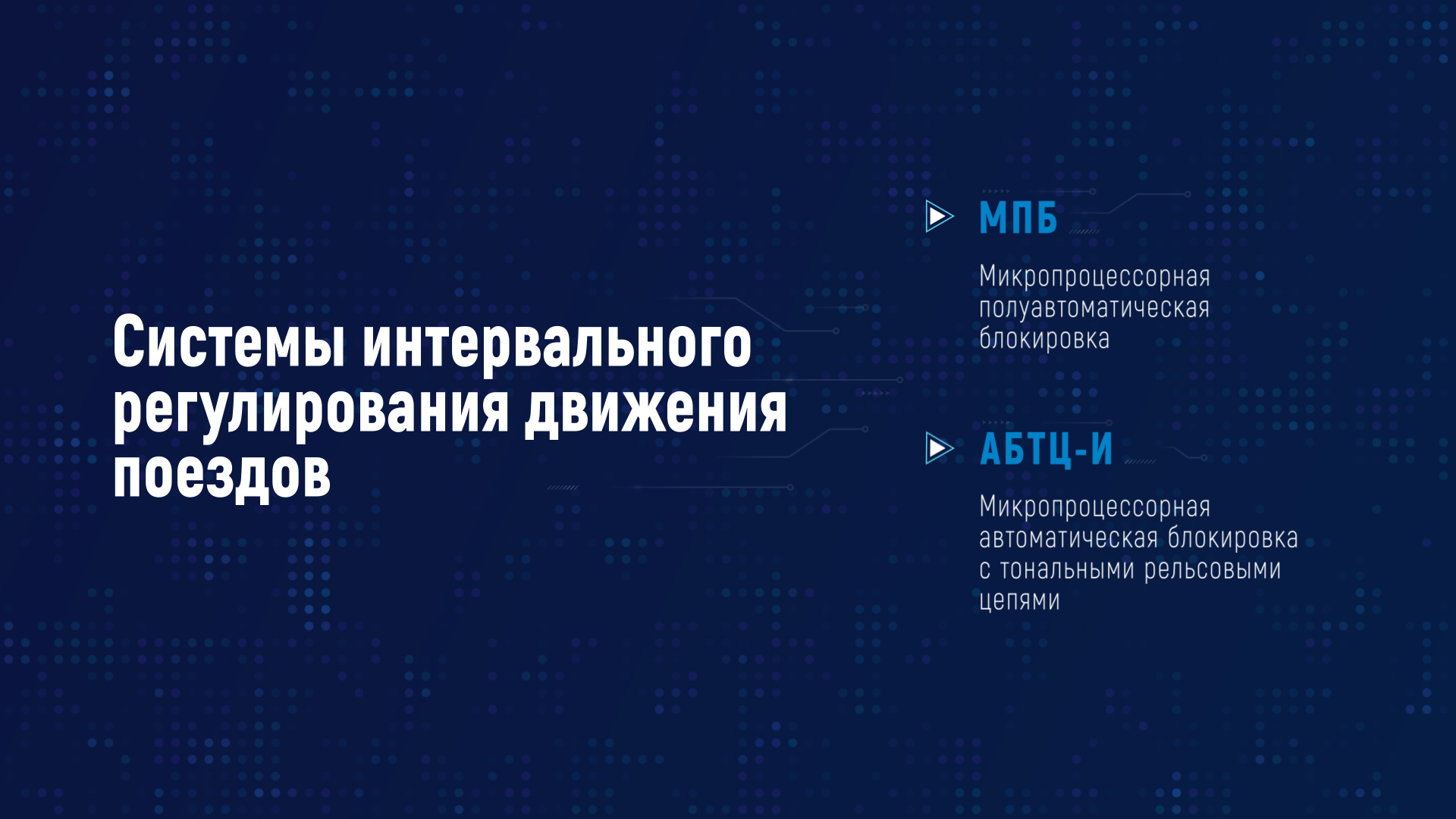 Системы интервального регулирования движения поездов

МПБ

Микропроцессорная полуавтоматическая блокировка

АБТЦ-И

Микропроцессорная автоматическая блокировка с тональными рельсовыми цепями